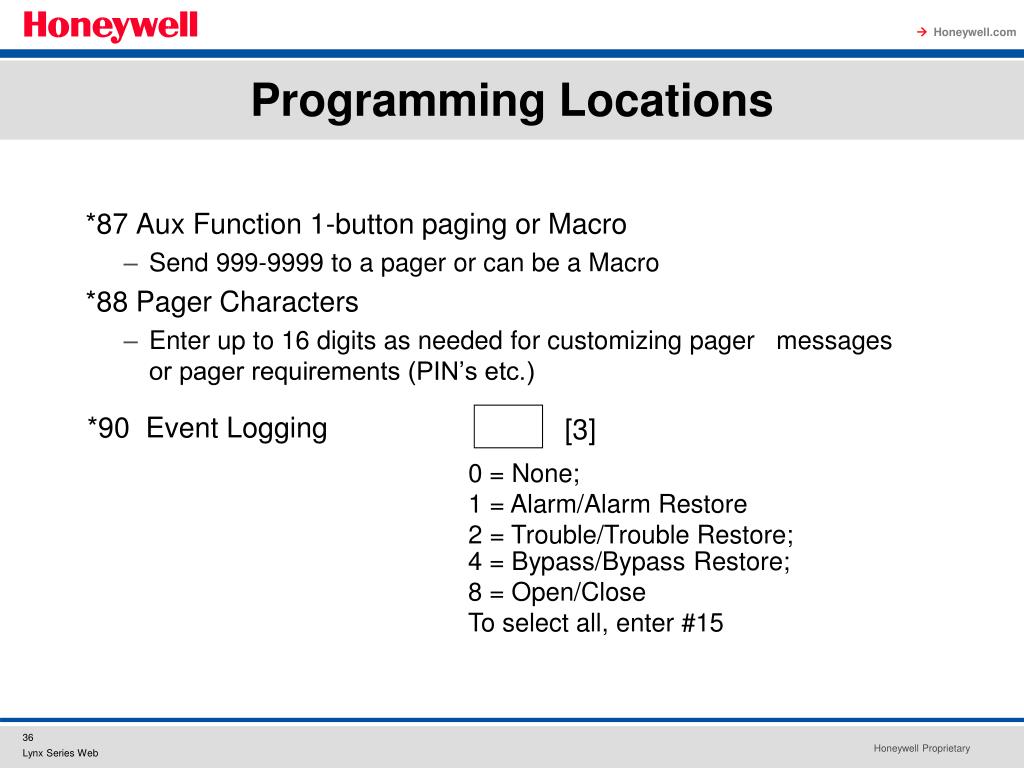 Honeywell

→ Honeywell.com

Programming Locations

*87 Aux Function 1-button paging or Macro

– Send 999-9999 to a pager or can be a Macro

*88 Pager Characters

– Enter up to 16 digits as needed for customizing pager messages or pager requirements (PIN’s etc.)

*90 Event Logging [3]

0 = None;
1 = Alarm/Alarm Restore
2 = Trouble/Trouble Restore;
4 = Bypass/Bypass Restore;
8 = Open/Close
To select all, enter #15

36
Lynx Series Web

Honeywell Proprietary